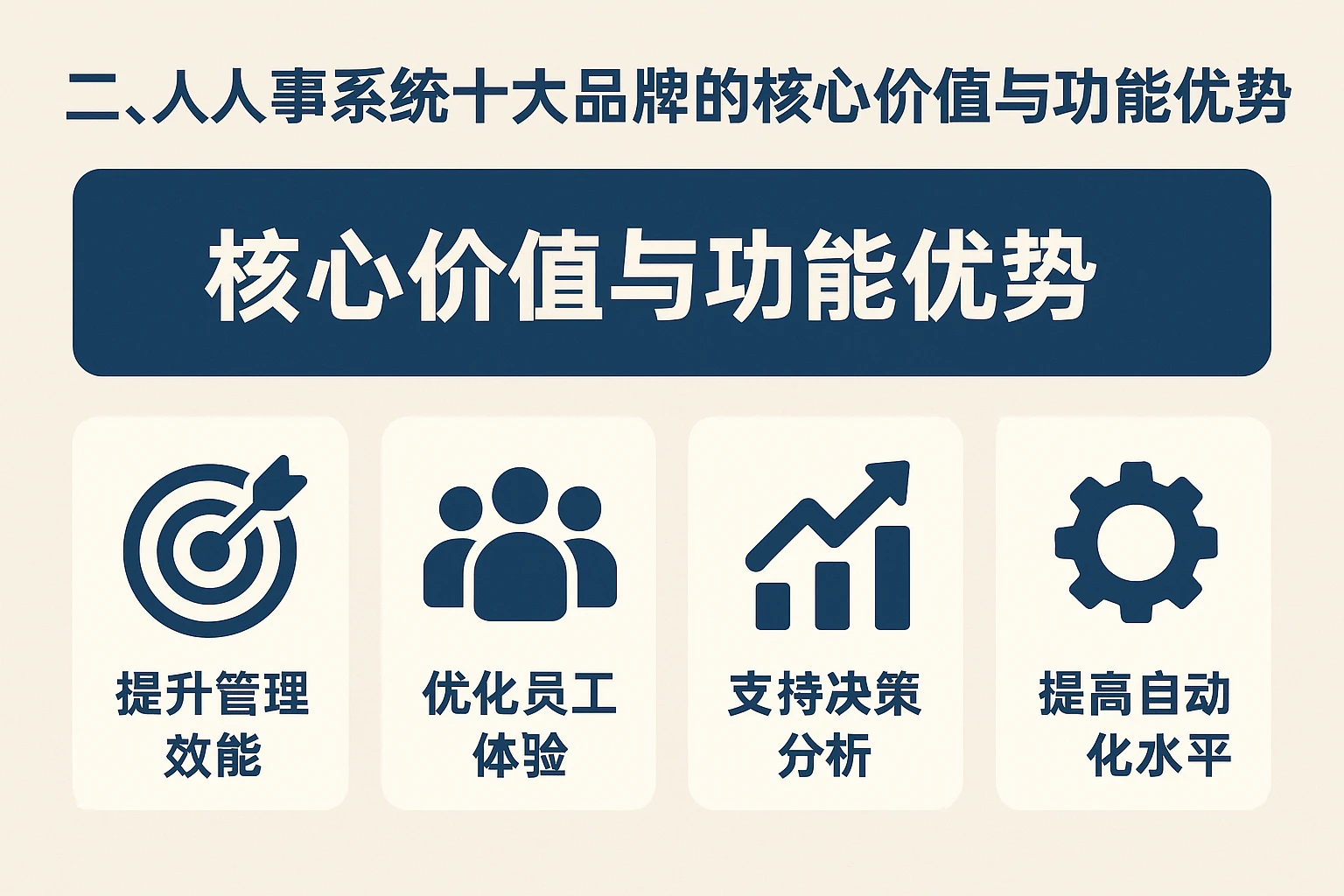 二、人人事系统十大品牌的核心价值与功能优势

核心价值与功能优势

提升管理效能

优化员工体验

支持决策分析

提高自动化水平